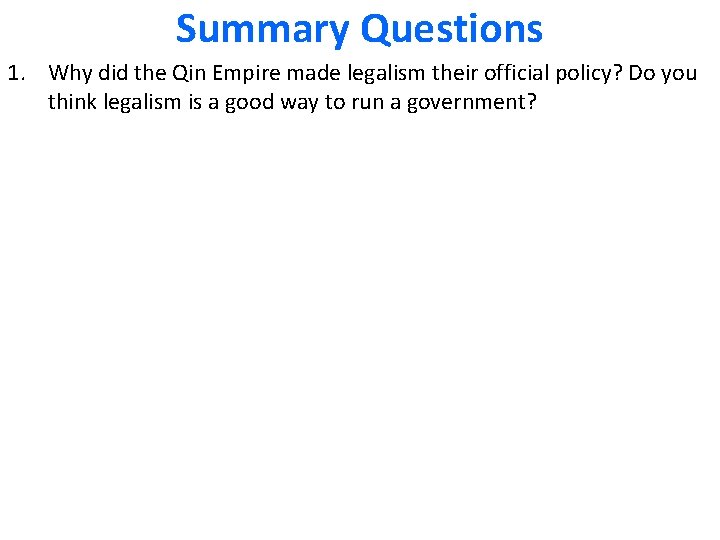 Summary Questions

1. Why did the Qin Empire made legalism their official policy? Do you think legalism is a good way to run a government?